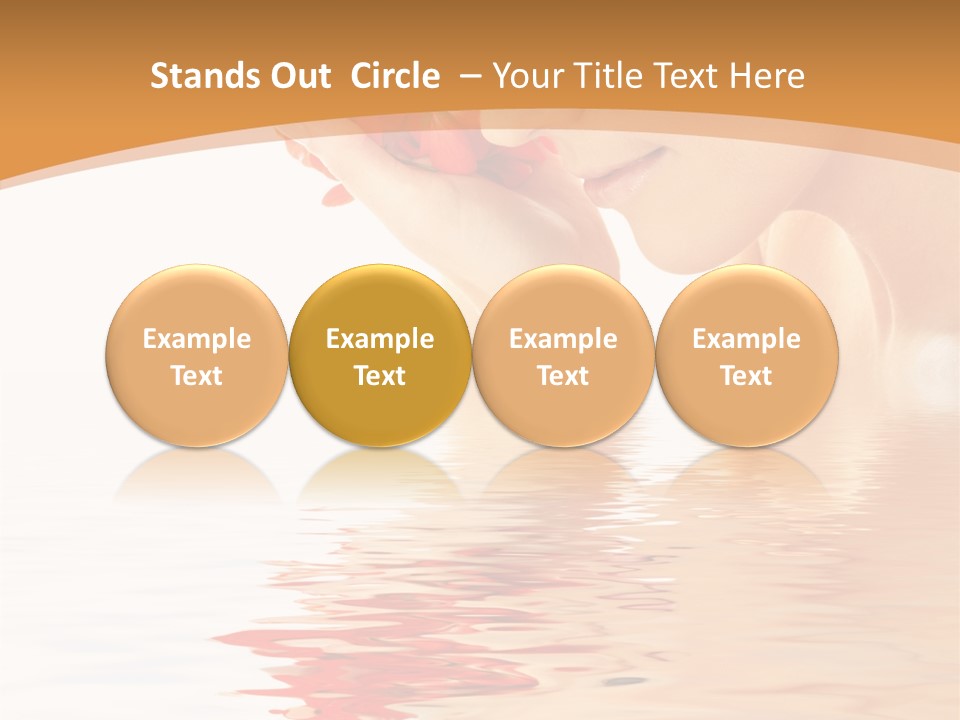 Stands Out Circle – Your Title Text Here

Example Text

Example Text

Example Text

Example Text